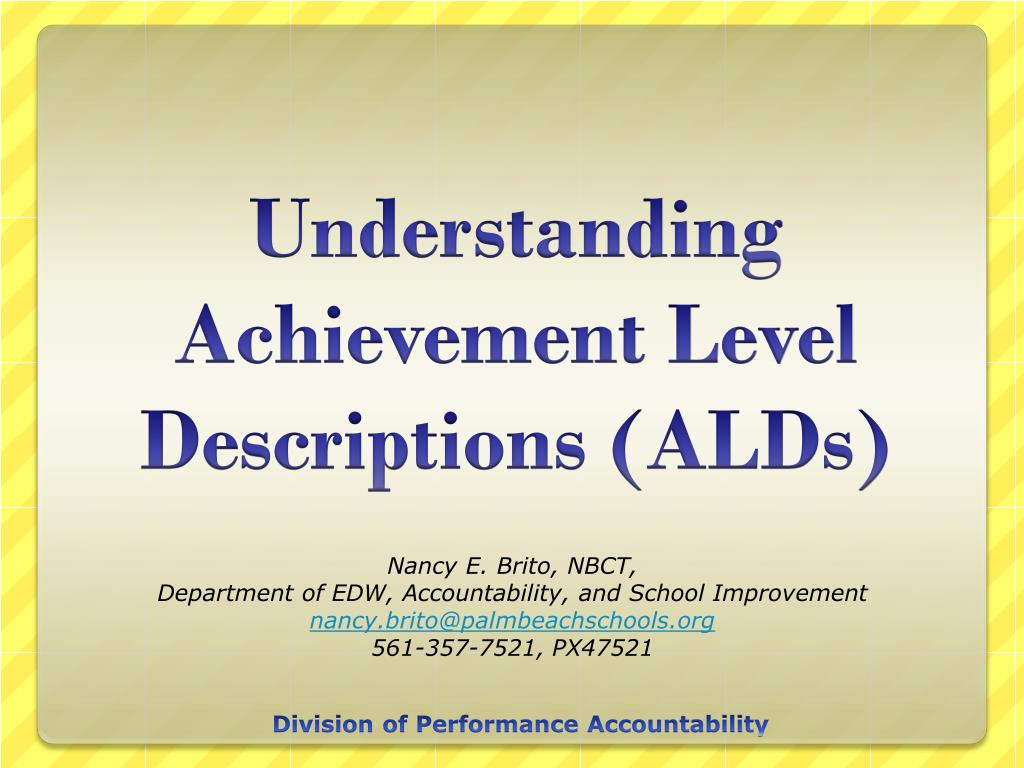 Understanding Achievement Level Descriptions (ALDs)

Nancy E. Brito, NBCT,
Department of EDW, Accountability, and School Improvement
nancy.brito@palmbeachschools.org
561-357-7521, PX47521

Division of Performance Accountability